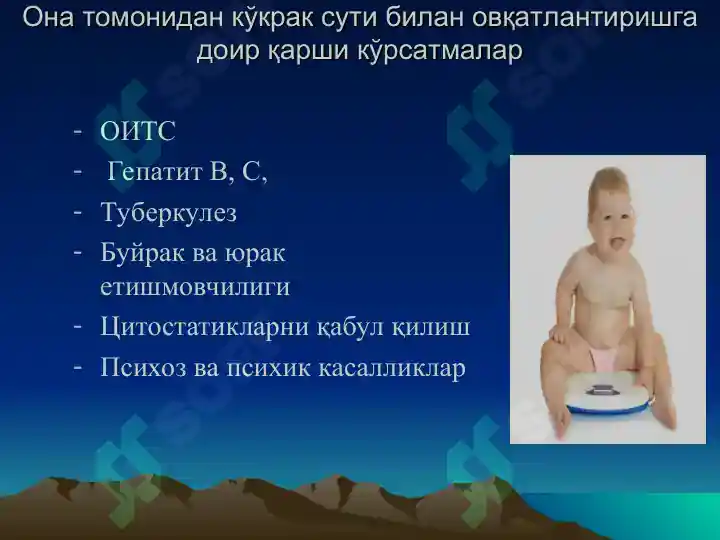 Она томонидан кўкрак сути билан овқатлантиришга доир қарши кўрсатмалар

- ОИТС
- Гепатит В, С,
- Туберкулез
- Буйрак ва юрак етишмовчилиги
- Цитостатикларни қабул қилиш
- Психоз ва психик касалликлар